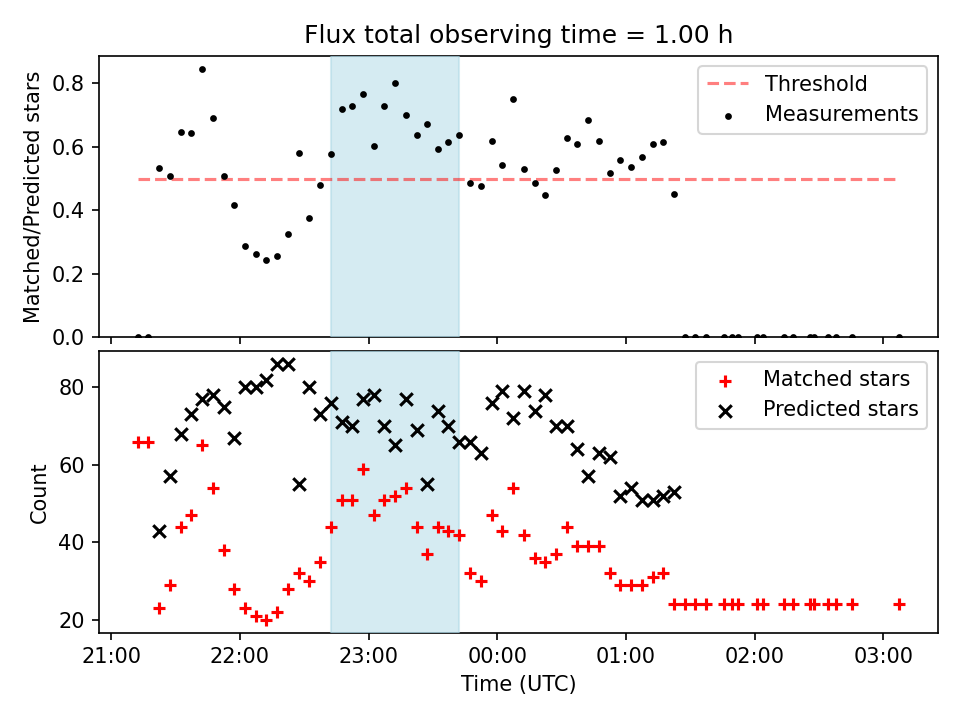 Flux total observing time = 1.00 h

Matched/Predicted stars

0.8
0.6
0.4
0.2
0.0

Threshold
Measurements

Count

80
60
40
20

Matched stars
Predicted stars

21:00 22:00 23:00 00:00 01:00 02:00 03:00

Time (UTC)